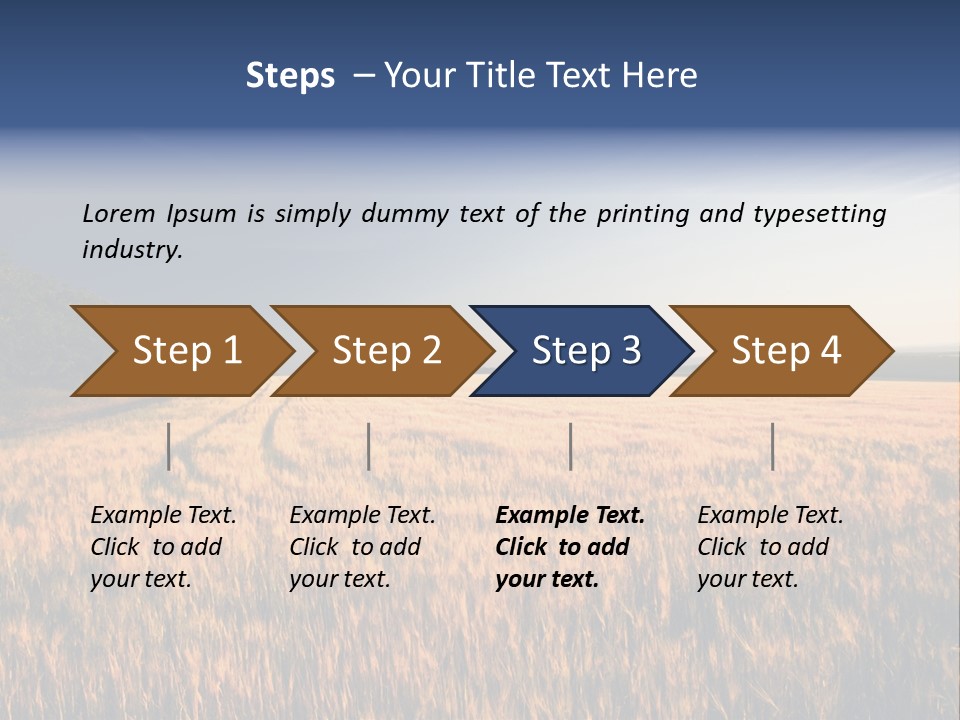 Steps – Your Title Text Here

Lorem Ipsum is simply dummy text of the printing and typesetting industry.

Step 1
Step 2
Step 3
Step 4

Example Text. Click to add your text.

Example Text. Click to add your text.

Example Text. Click to add your text.

Example Text. Click to add your text.